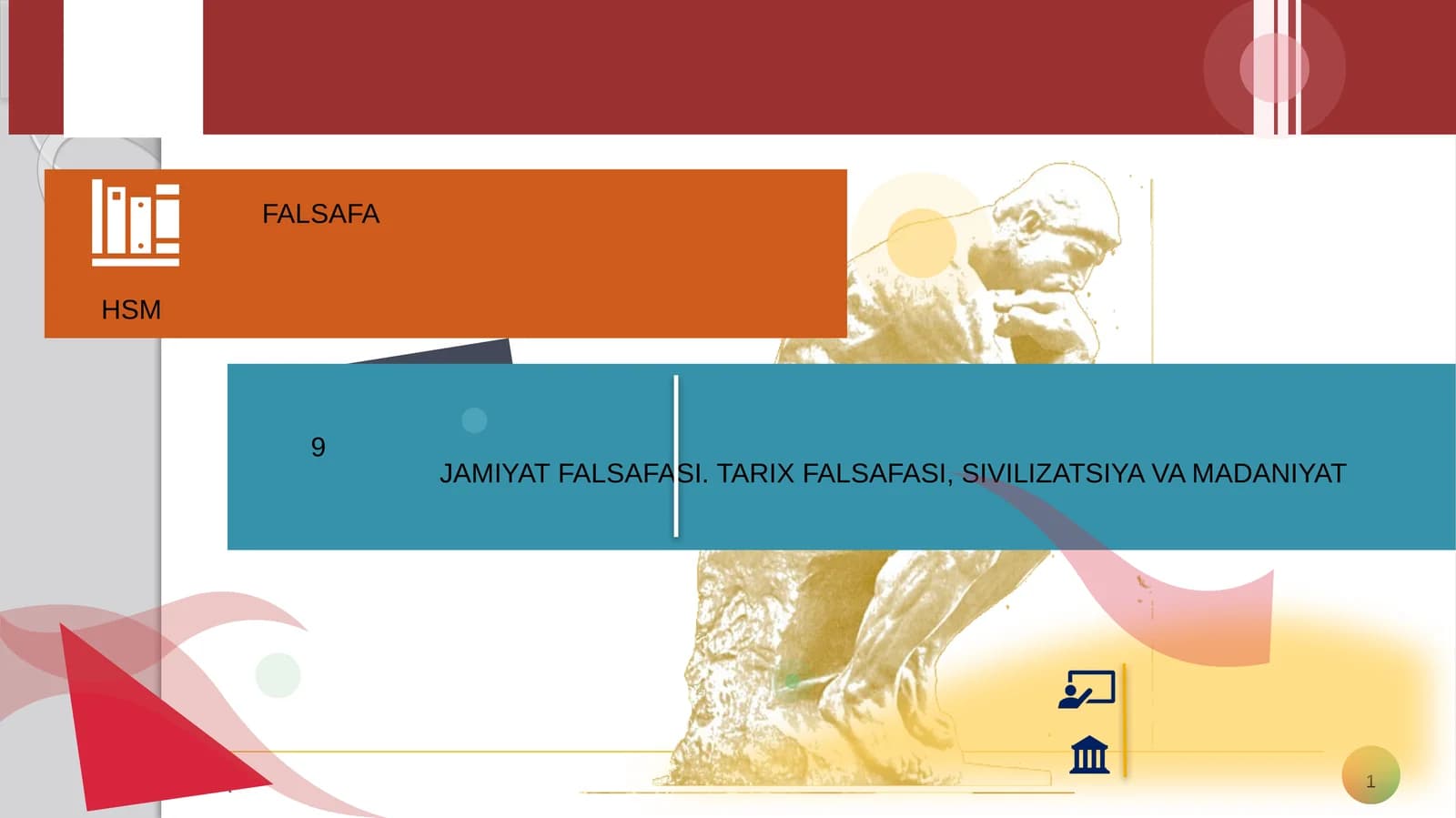 FALSAFA

HSM

9

JAMIYAT FALSAFASI. TARIX FALSAFASI, SIVILIZATSIYA VA MADANIYAT

1